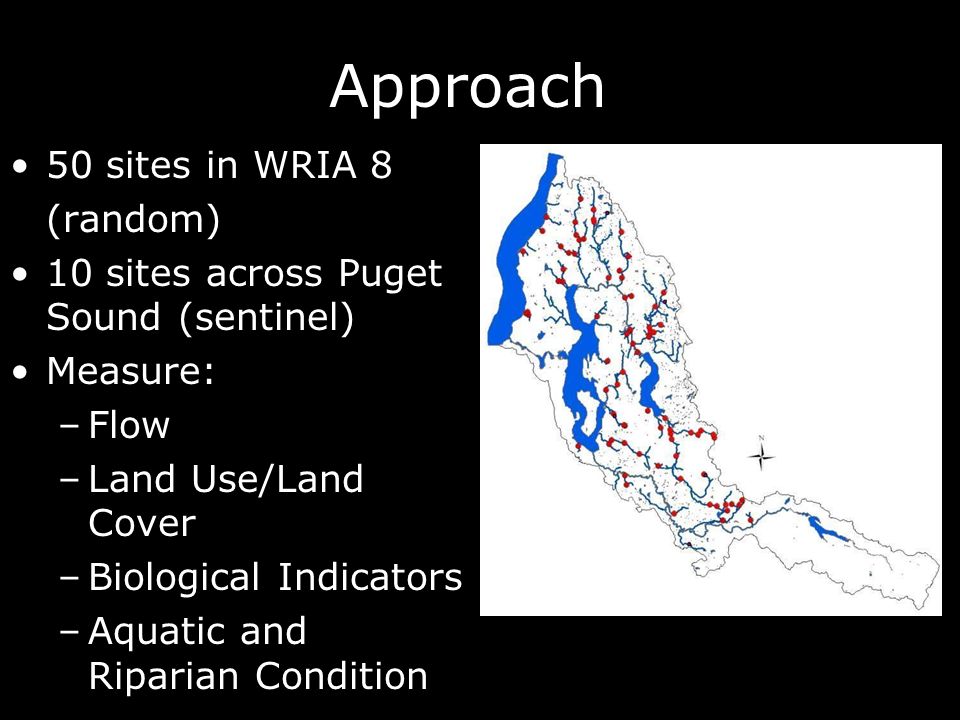 Approach

• 50 sites in WRIA 8 (random)
• 10 sites across Puget Sound (sentinel)
• Measure:
– Flow
– Land Use/Land Cover
– Biological Indicators
– Aquatic and Riparian Condition

N